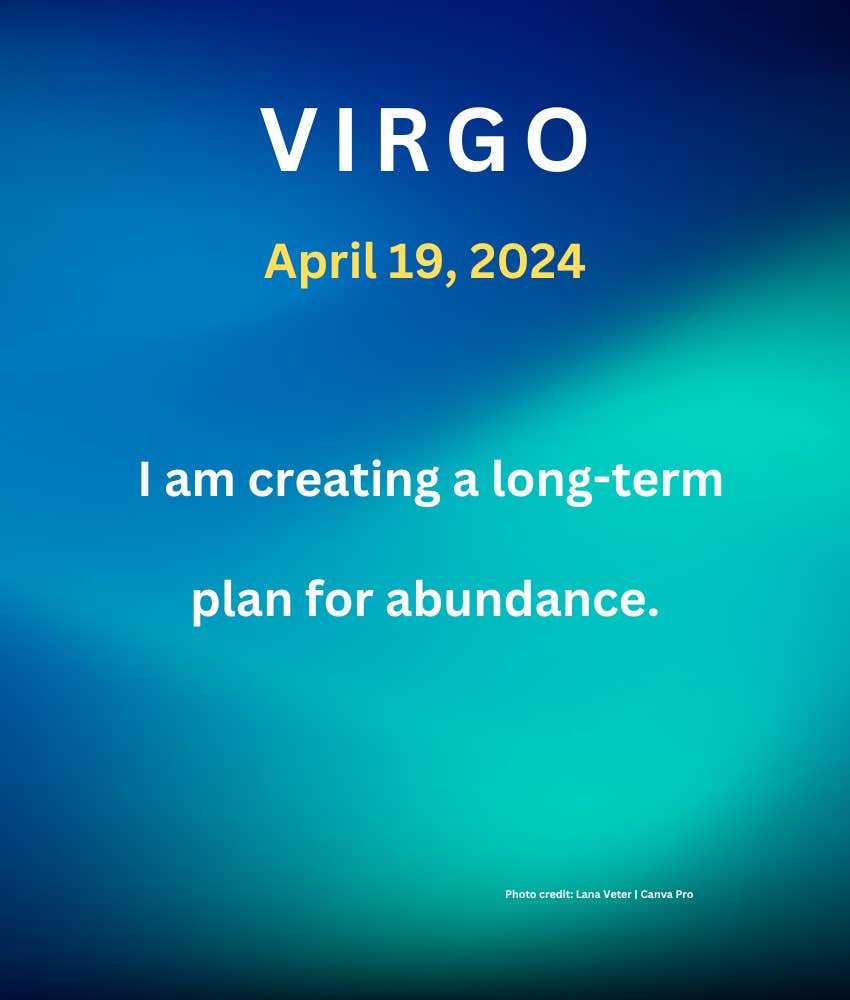 VIRGO

April 19, 2024

I am creating a long-term plan for abundance.

Photo credit: Lana Veter | Canva Pro